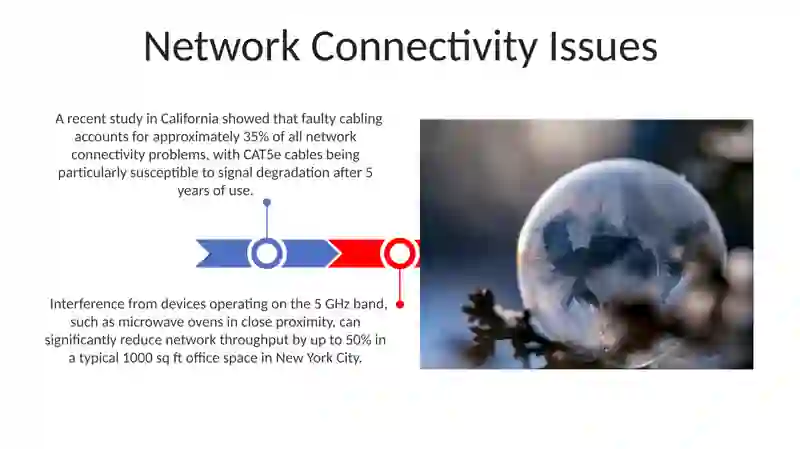 Network Connectivity Issues

A recent study in California showed that faulty cabling accounts for approximately 35% of all network connectivity problems, with CAT5e cables being particularly susceptible to signal degradation after 5 years of use.

Interference from devices operating on the 5 GHz band, such as microwave ovens in close proximity, can significantly reduce network throughput by up to 50% in a typical 1000 sq ft office space in New York City.